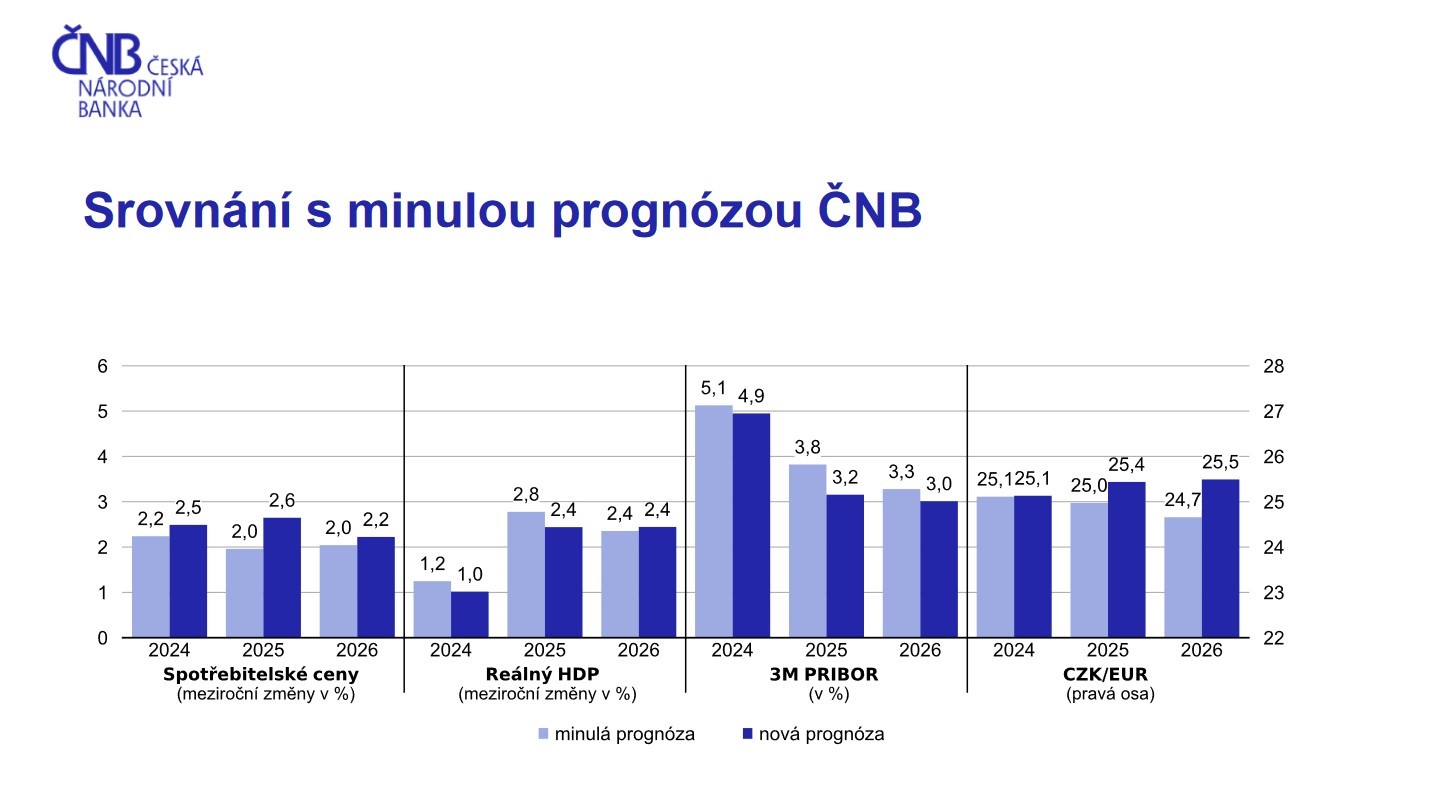 ČNB ČESKÁ NÁRODNÍ BANKA

Srovnání s minulou prognózou ČNB

6
5
4
3
2
1
0

28
27
26
25
24
23
22

2,2 2,5
2,0 2,6
2,0 2,2
1,2 1,0
2,8 2,4
2,4 2,4
5,1 4,9
3,8 3,2
3,3 3,0
25,1 25,1
25,0 25,4
24,7 25,5

2024 2025 2026
Spotřebitelské ceny
(meziroční změny v %)

2024 2025 2026
Reálný HDP
(meziroční změny v %)

2024 2025 2026
3M PRIBOR
(v %)

2024 2025 2026
CZK/EUR
(pravá osa)

minulá prognóza
nová prognóza